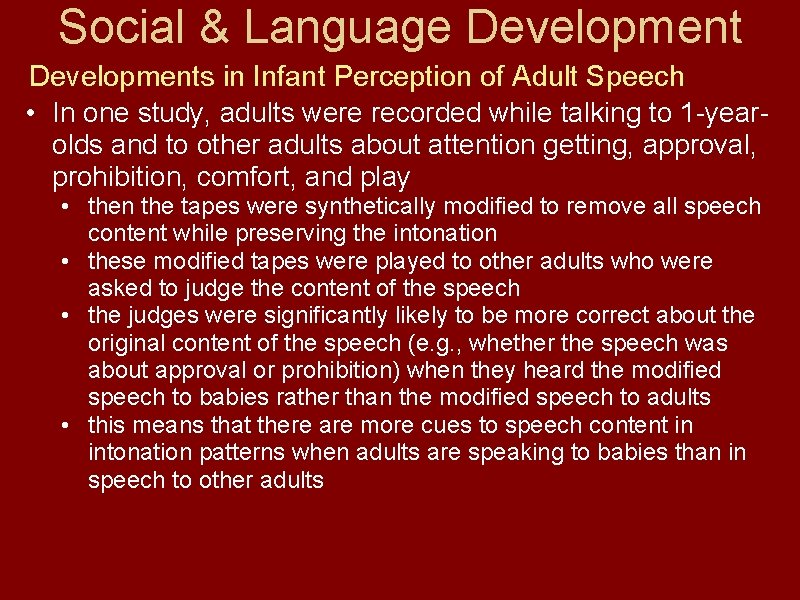 Social & Language Development

Developments in Infant Perception of Adult Speech

• In one study, adults were recorded while talking to 1-year-olds and to other adults about attention getting, approval, prohibition, comfort, and play
  • then the tapes were synthetically modified to remove all speech content while preserving the intonation
  • these modified tapes were played to other adults who were asked to judge the content of the speech
  • the judges were significantly likely to be more correct about the original content of the speech (e.g., whether the speech was about approval or prohibition) when they heard the modified speech to babies rather than the modified speech to adults
  • this means that there are more cues to speech content in intonation patterns when adults are speaking to babies than in speech to other adults